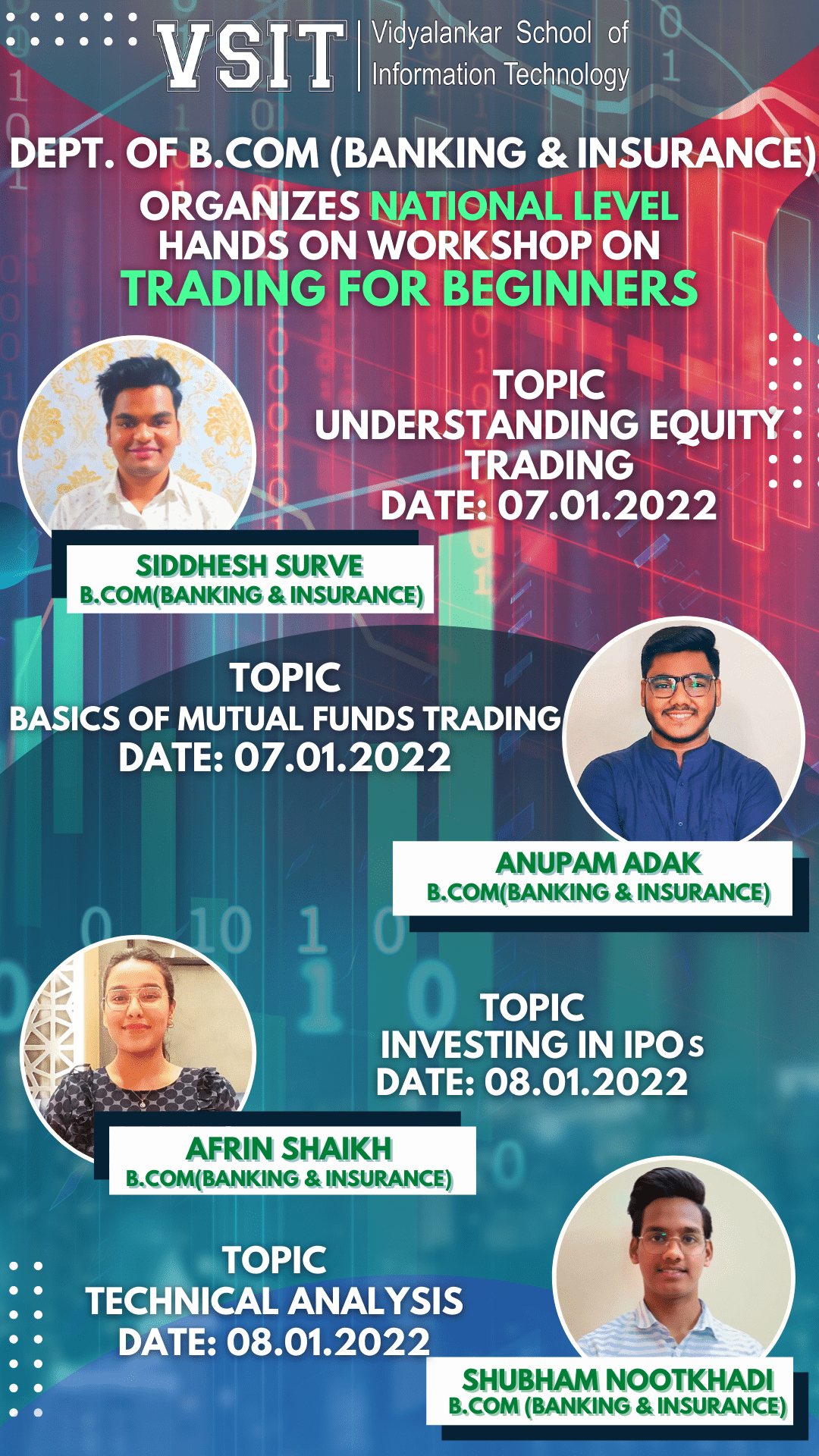 VSIT Vidyalankar School of Information Technology

DEPT. OF B.COM (BANKING & INSURANCE)
ORGANIZES NATIONAL LEVEL HANDS ON WORKSHOP ON
TRADING FOR BEGINNERS

TOPIC
UNDERSTANDING EQUITY TRADING
DATE: 07.01.2022

SIDDHESH SURVE
B.COM(BANKING & INSURANCE)

TOPIC
BASICS OF MUTUAL FUNDS TRADING
DATE: 07.01.2022

ANUPAM ADAK
B.COM(BANKING & INSURANCE)

TOPIC
INVESTING IN IPOs
DATE: 08.01.2022

AFRIN SHAIKH
B.COM(BANKING & INSURANCE)

TOPIC
TECHNICAL ANALYSIS
DATE: 08.01.2022

SHUBHAM NOOTKHADI
B.COM (BANKING & INSURANCE)